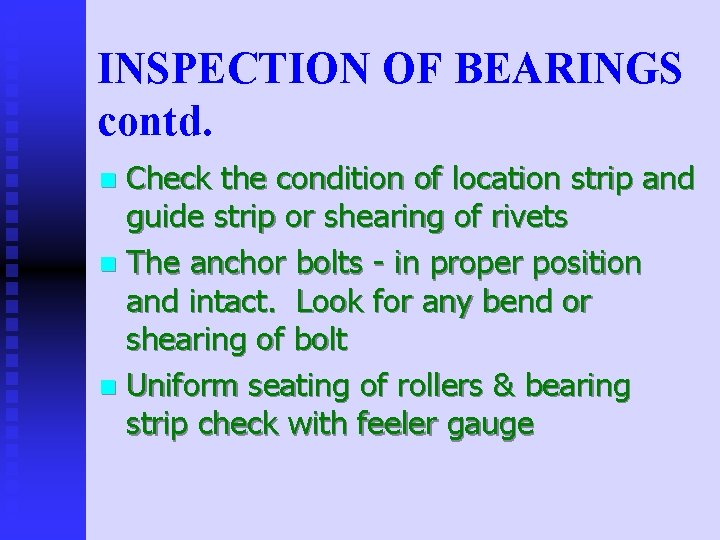 INSPECTION OF BEARINGS contd.

• Check the condition of location strip and guide strip or shearing of rivets

• The anchor bolts - in proper position and intact. Look for any bend or shearing of bolt

• Uniform seating of rollers & bearing strip check with feeler gauge